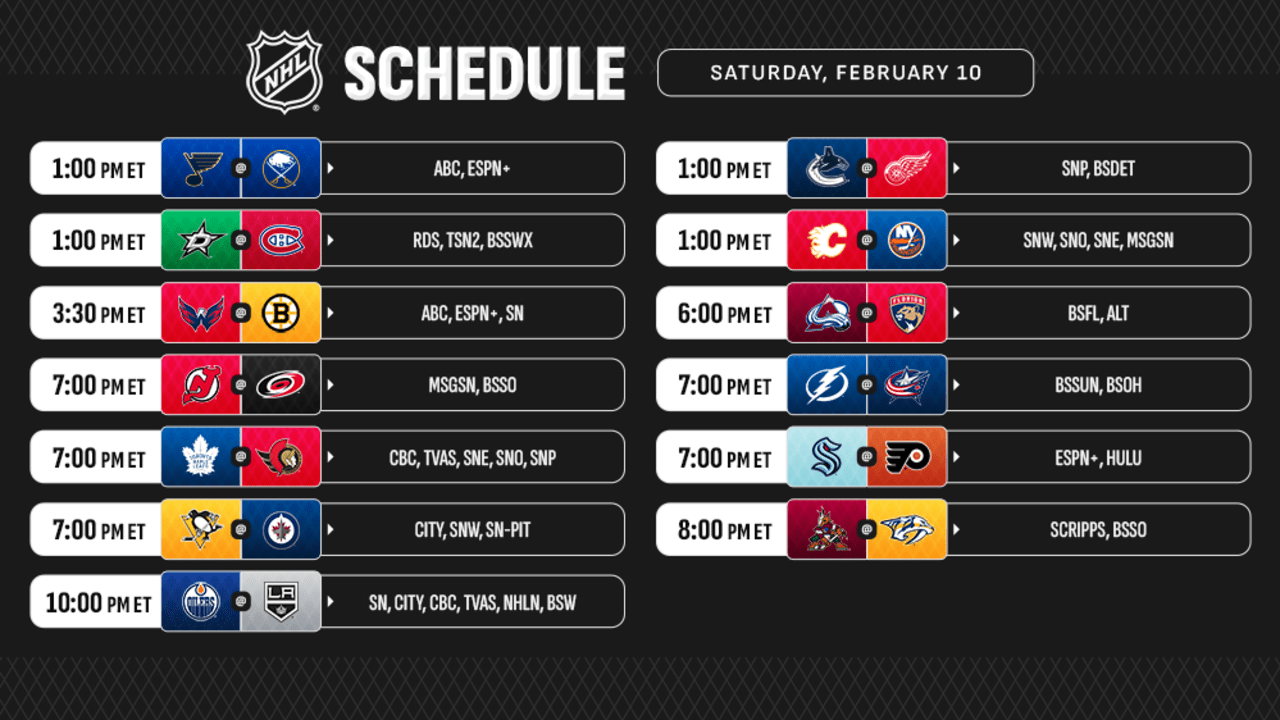 NHL SCHEDULE

SATURDAY, FEBRUARY 10

1:00 PM ET @ ABC, ESPN+

1:00 PM ET @ RDS, TSN2, BSSWX

3:30 PM ET @ ABC, ESPN+, SN

7:00 PM ET @ MSGSN, BSSO

7:00 PM ET @ CBC, TVAS, SNE, SNO, SNP

7:00 PM ET @ CITY, SNW, SN-PIT

10:00 PM ET @ SN, CITY, CBC, TVAS, NHLN, BSW

1:00 PM ET @ SNP, BSDET

1:00 PM ET @ SNW, SNO, SNE, MSGSN

6:00 PM ET @ BSFL, ALT

7:00 PM ET @ BSSUN, BSOH

7:00 PM ET @ ESPN+, HULU

8:00 PM ET @ SCRIPPS, BSSO